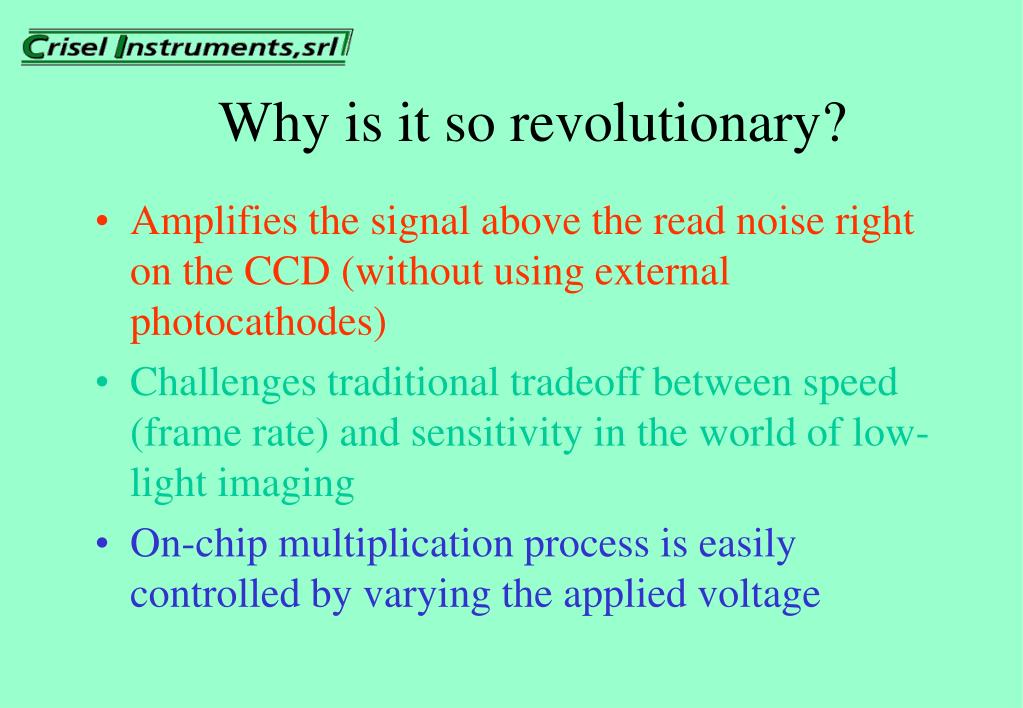 Crisel Instruments,srl

Why is it so revolutionary?

• Amplifies the signal above the read noise right on the CCD (without using external photocathodes)

• Challenges traditional tradeoff between speed (frame rate) and sensitivity in the world of low-light imaging

• On-chip multiplication process is easily controlled by varying the applied voltage